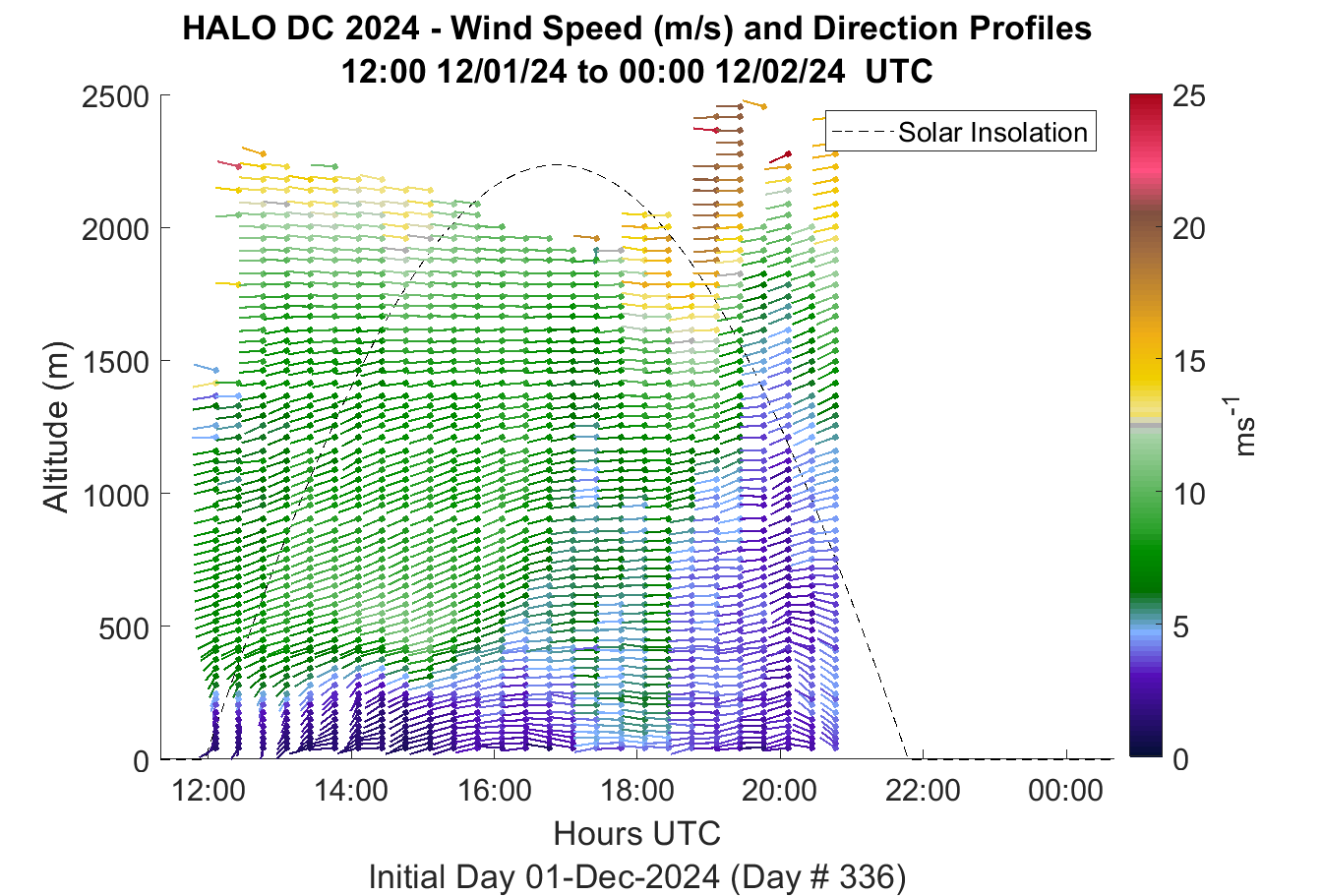 HALO DC 2024 - Wind Speed (m/s) and Direction Profiles
12:00 12/01/24 to 00:00 12/02/24 UTC

Solar Insolation

Altitude (m)

2500
2000
1500
1000
500
0

12:00 14:00 16:00 18:00 20:00 22:00 00:00

Hours UTC

Initial Day 01-Dec-2024 (Day # 336)

25
20
15
10
5
0

$ms^{-1}$